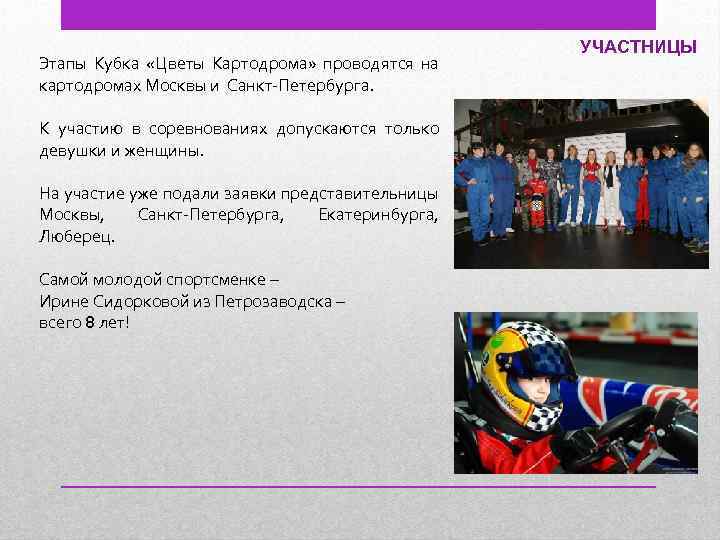 УЧАСТНИЦЫ

Этапы Кубка «Цветы Картодрома» проводятся на картодромах Москвы и Санкт-Петербурга.

К участию в соревнованиях допускаются только девушки и женщины.

На участие уже подали заявки представительницы Москвы, Санкт-Петербурга, Екатеринбурга, Люберец.

Самой молодой спортсменке –
Ирине Сидорковой из Петрозаводска –
всего 8 лет!